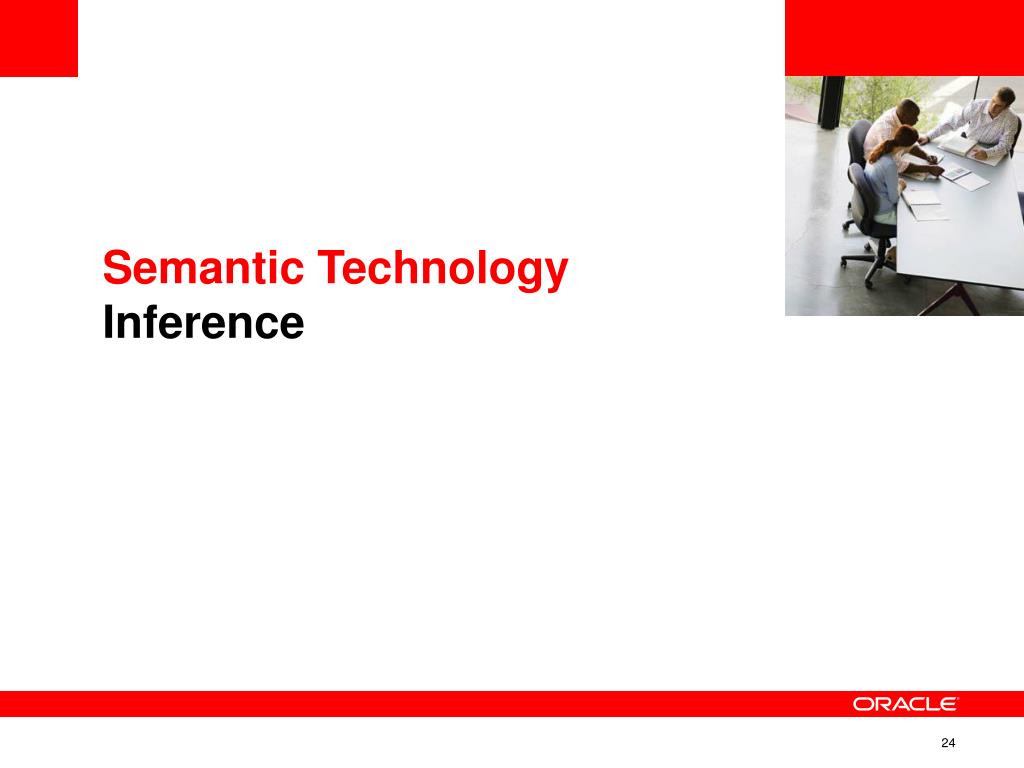 Semantic Technology
Inference

ORACLE

24